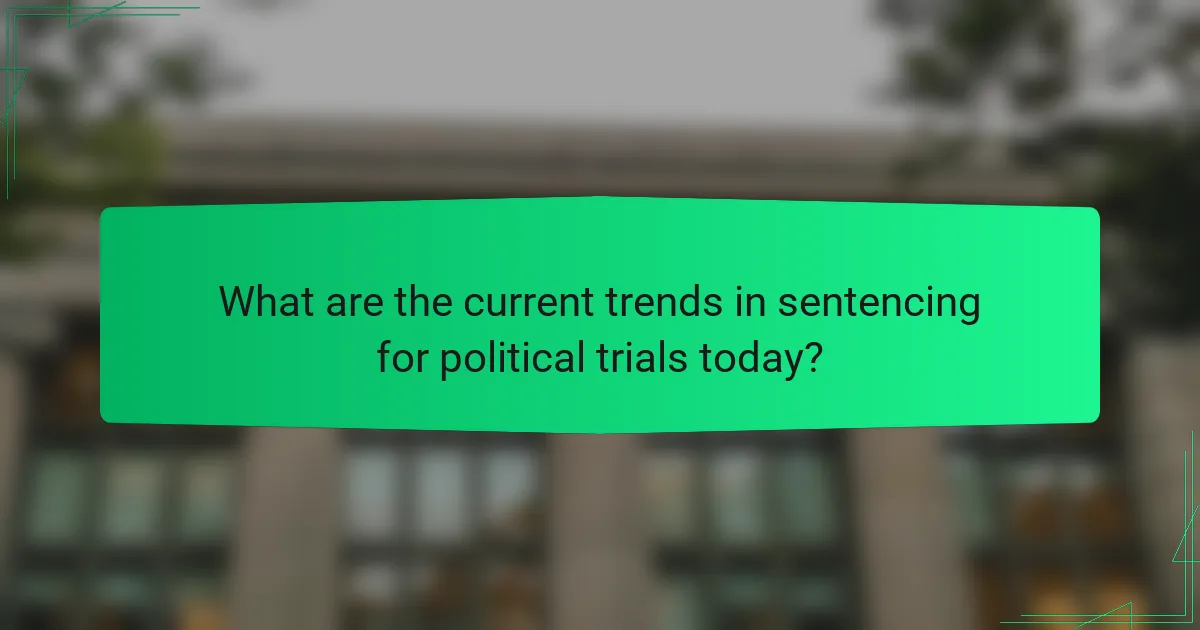 What are the current trends in sentencing for political trials today?